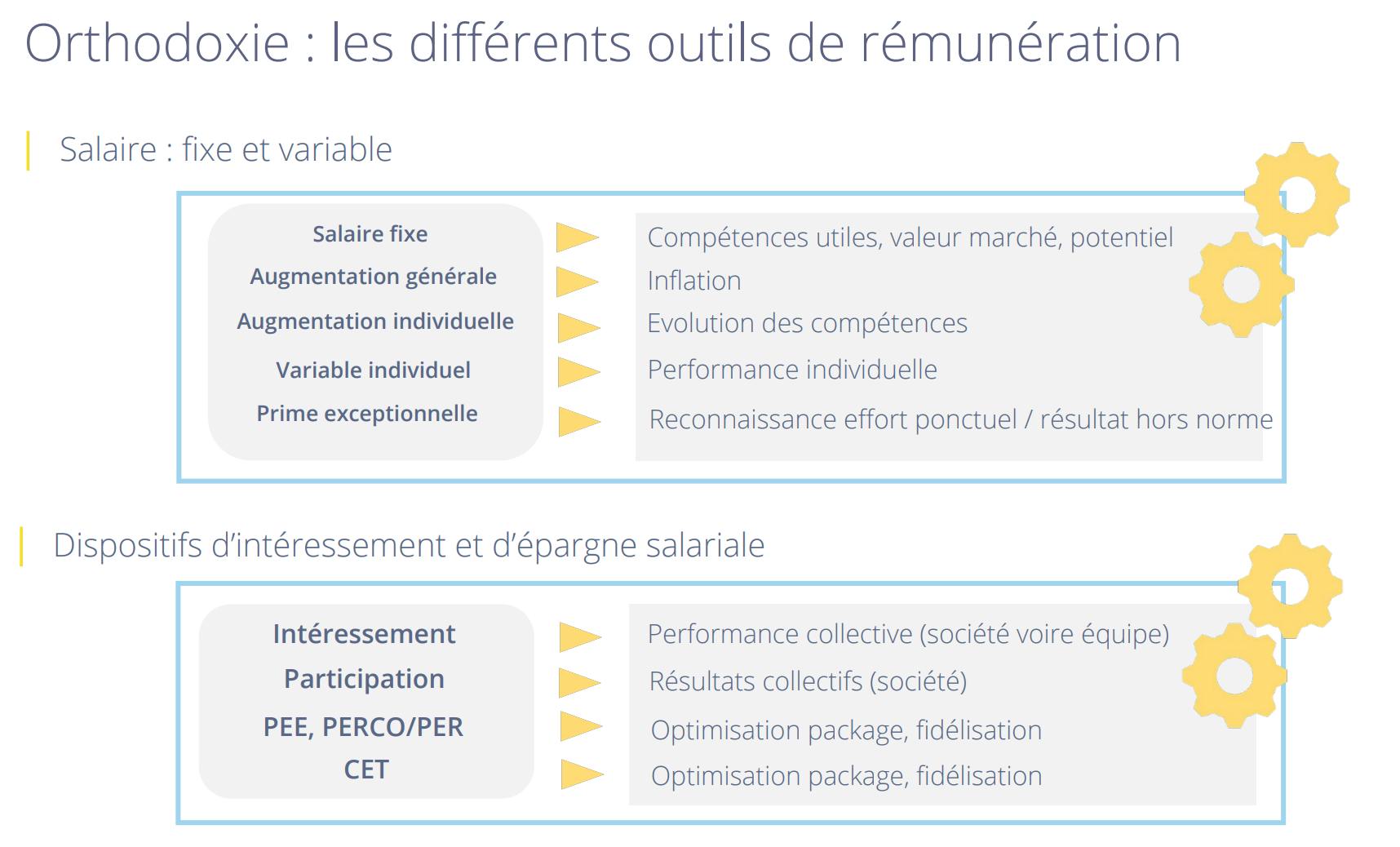 Orthodoxie : les différents outils de rémunération

Salaire : fixe et variable

Salaire fixe
Augmentation générale
Augmentation individuelle
Variable individuel
Prime exceptionnelle

Compétences utiles, valeur marché, potentiel
Inflation
Evolution des compétences
Performance individuelle
Reconnaissance effort ponctuel / résultat hors norme

Dispositifs d'intéressement et d'épargne salariale

Intéressement
Participation
PEE, PERCO/PER
CET

Performance collective (société voire équipe)
Résultats collectifs (société)
Optimisation package, fidélisation
Optimisation package, fidélisation